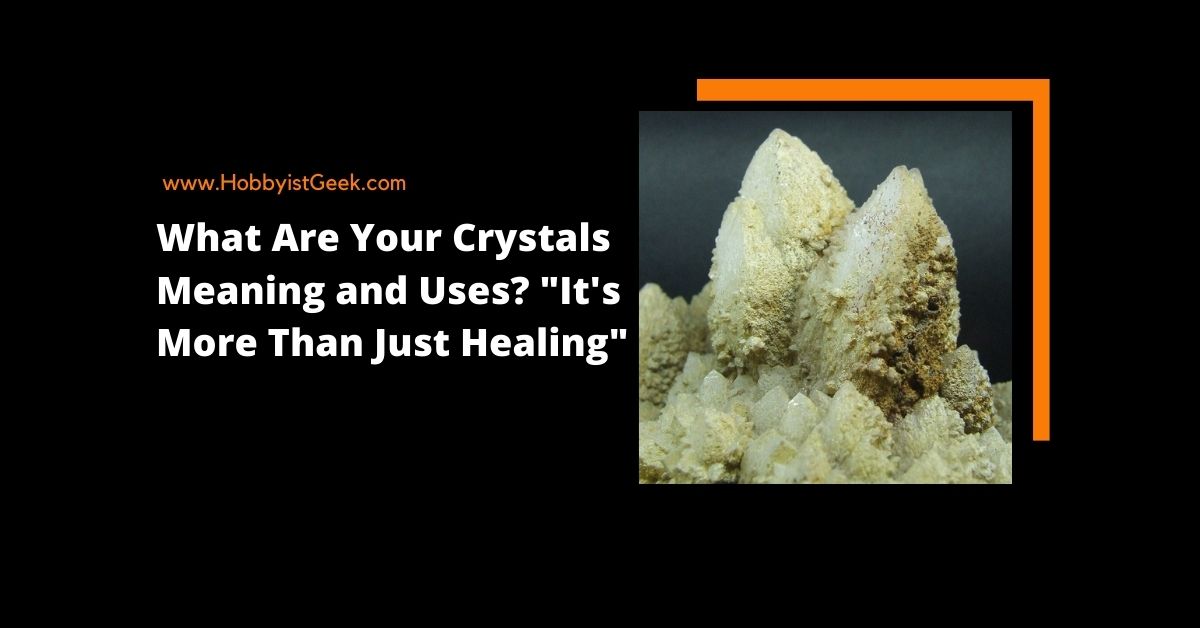 www.HobbyistGeek.com

What Are Your Crystals Meaning and Uses? "It's More Than Just Healing"